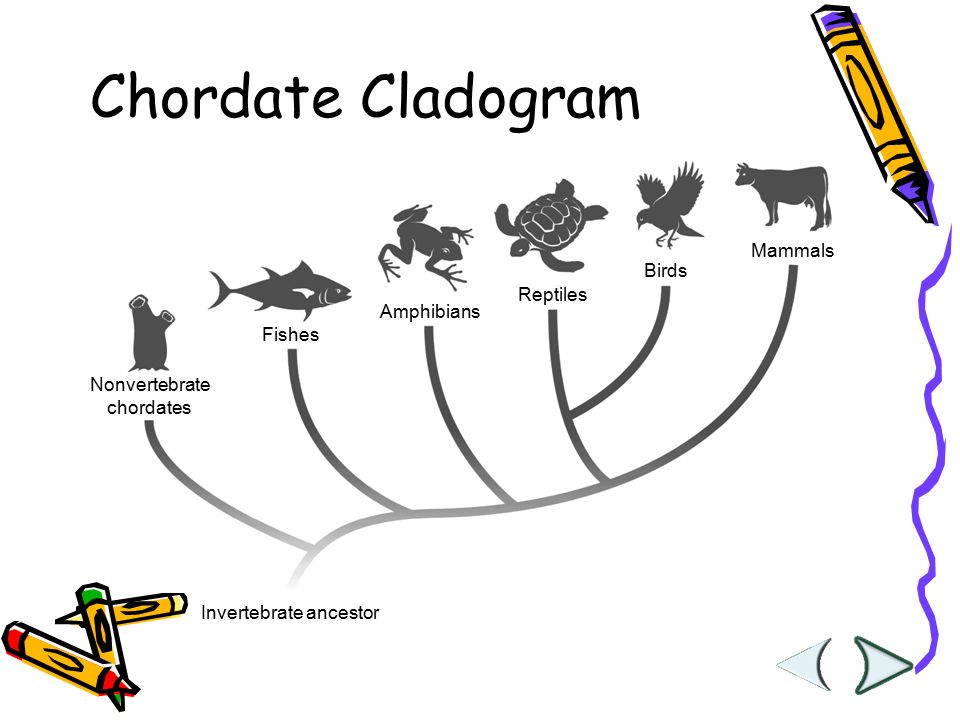 Chordate Cladogram

Nonvertebrate chordates

Fishes

Amphibians

Reptiles

Birds

Mammals

Invertebrate ancestor